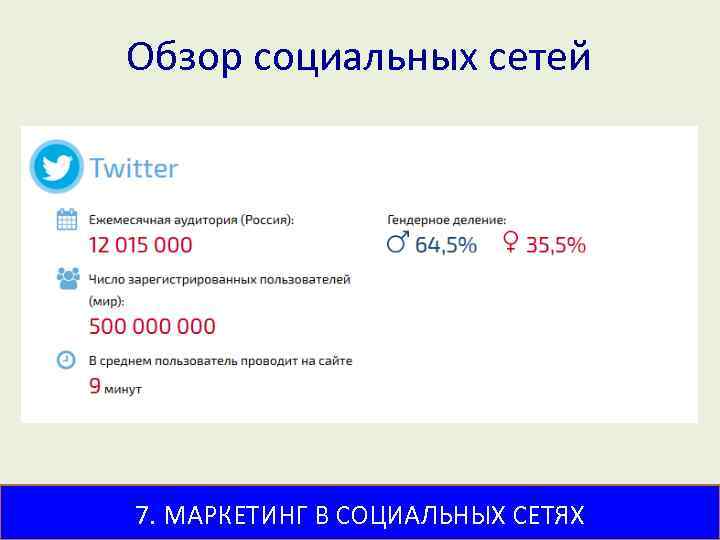 Обзор социальных сетей

Twitter

Ежемесячная аудитория (Россия):
12 015 000

Число зарегистрированных пользователей (мир):
500 000 000

В среднем пользователь проводит на сайте
9 минут

Гендерное деление:
♂ 64,5% ♀ 35,5%

7. МАРКЕТИНГ В СОЦИАЛЬНЫХ СЕТЯХ